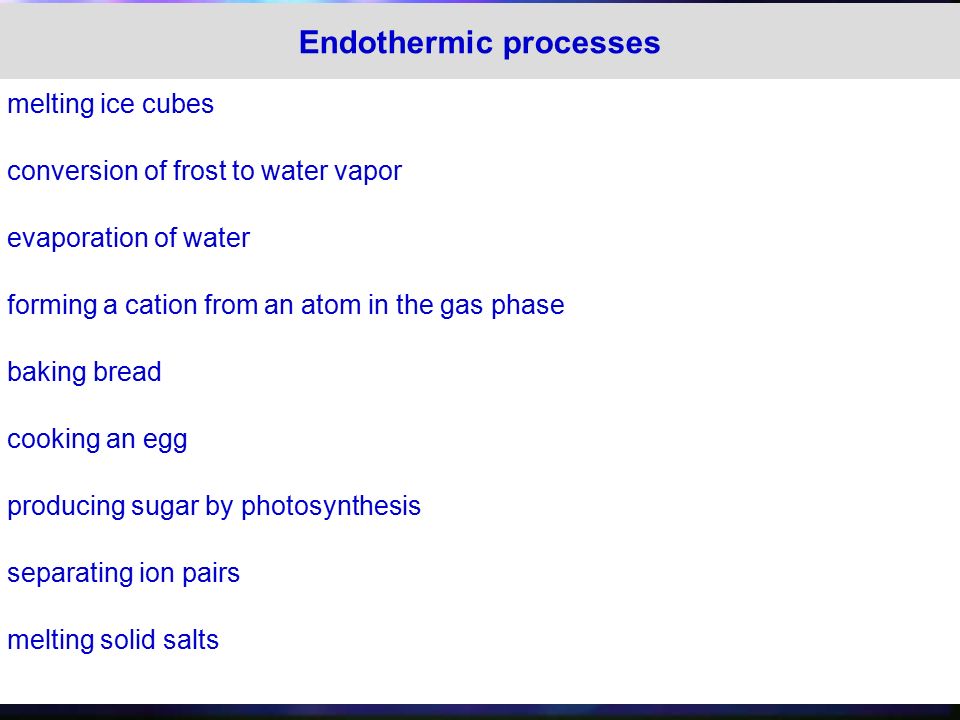 Endothermic processes

melting ice cubes

conversion of frost to water vapor

evaporation of water

forming a cation from an atom in the gas phase

baking bread

cooking an egg

producing sugar by photosynthesis

separating ion pairs

melting solid salts